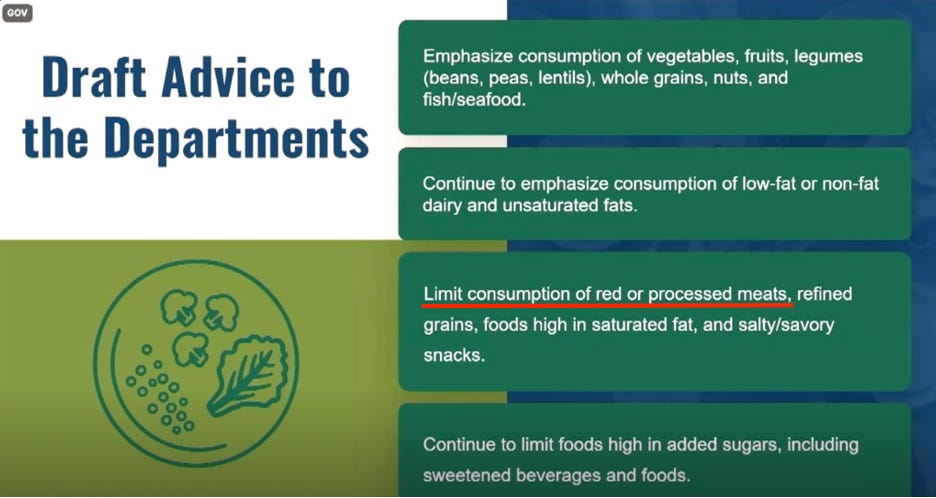 GOV

Draft Advice to the Departments

Emphasize consumption of vegetables, fruits, legumes (beans, peas, lentils), whole grains, nuts, and fish/seafood.

Continue to emphasize consumption of low-fat or non-fat dairy and unsaturated fats.

Limit consumption of red or processed meats, refined grains, foods high in saturated fat, and salty/savory snacks.

Continue to limit foods high in added sugars, including sweetened beverages and foods.